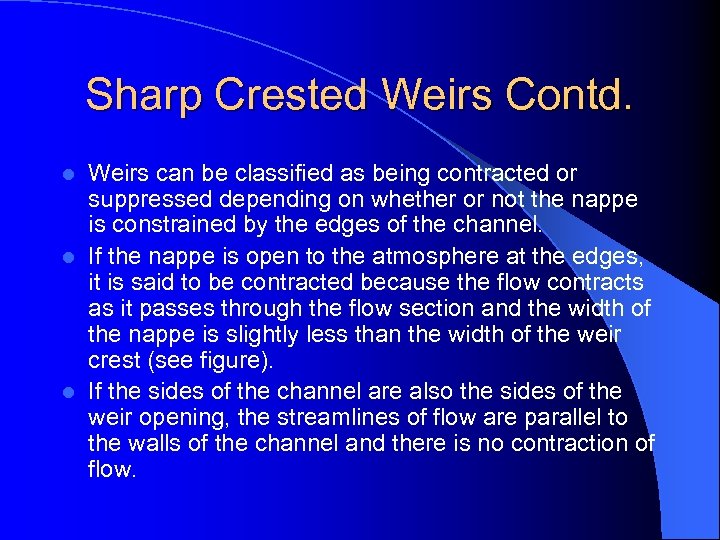 Sharp Crested Weirs Contd.

- Weirs can be classified as being contracted or suppressed depending on whether or not the nappe is constrained by the edges of the channel.
- If the nappe is open to the atmosphere at the edges, it is said to be contracted because the flow contracts as it passes through the flow section and the width of the nappe is slightly less than the width of the weir crest (see figure).
- If the sides of the channel are also the sides of the weir opening, the streamlines of flow are parallel to the walls of the channel and there is no contraction of flow.